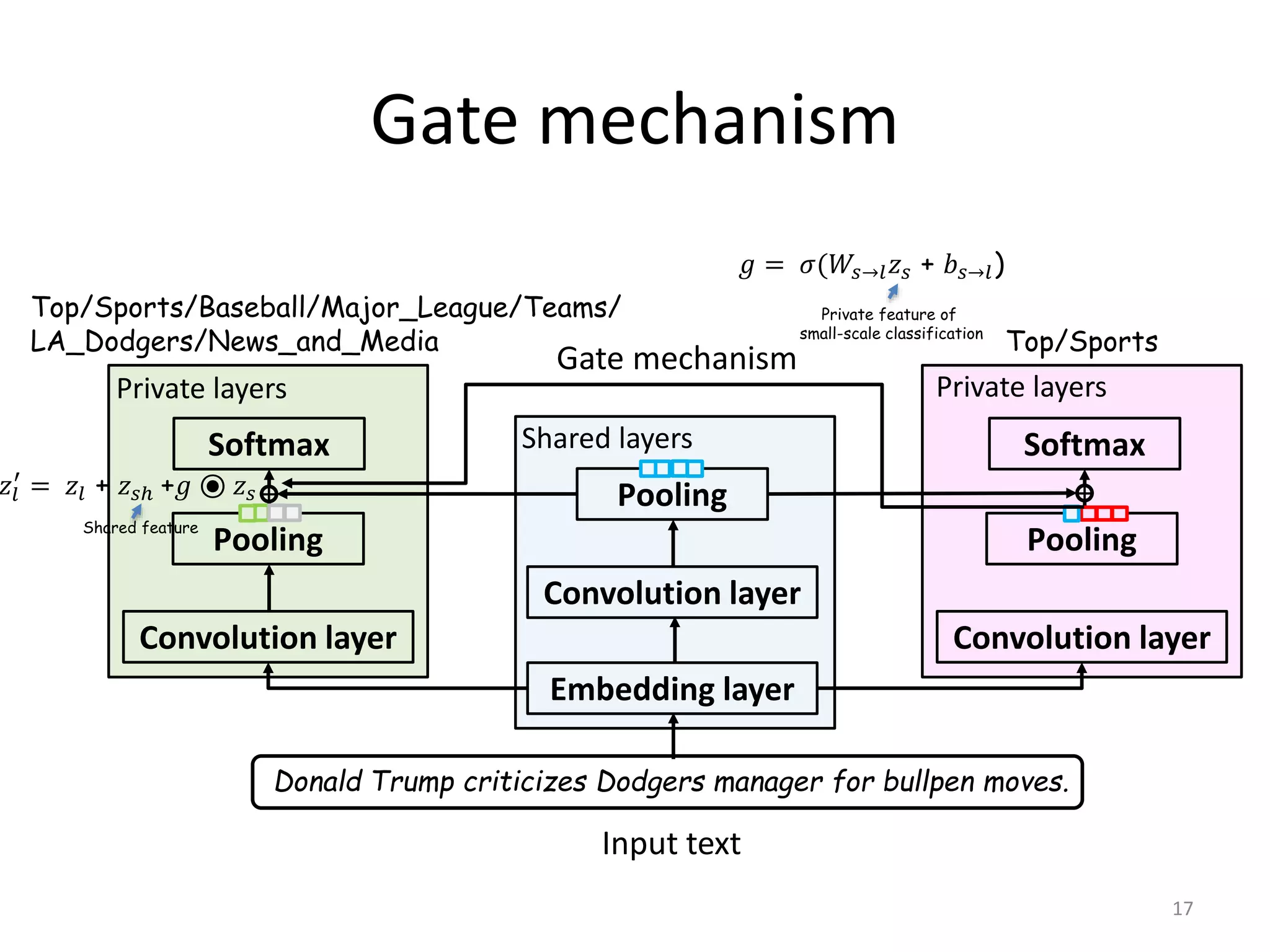 Gate mechanism

$g = \sigma(W_{s \to l} z_s + b_{s \to l})$

Private feature of small-scale classification

Top/Sports/Baseball/Major_League/Teams/LA_Dodgers/News_and_Media

Gate mechanism

Top/Sports

Private layers

Softmax

$z_l' = z_l + z_{sh} + g \odot z_s$

Shared feature

Pooling

Convolution layer

Shared layers

Pooling

Convolution layer

Embedding layer

Private layers

Softmax

Pooling

Convolution layer

Donald Trump criticizes Dodgers manager for bullpen moves.

Input text

17